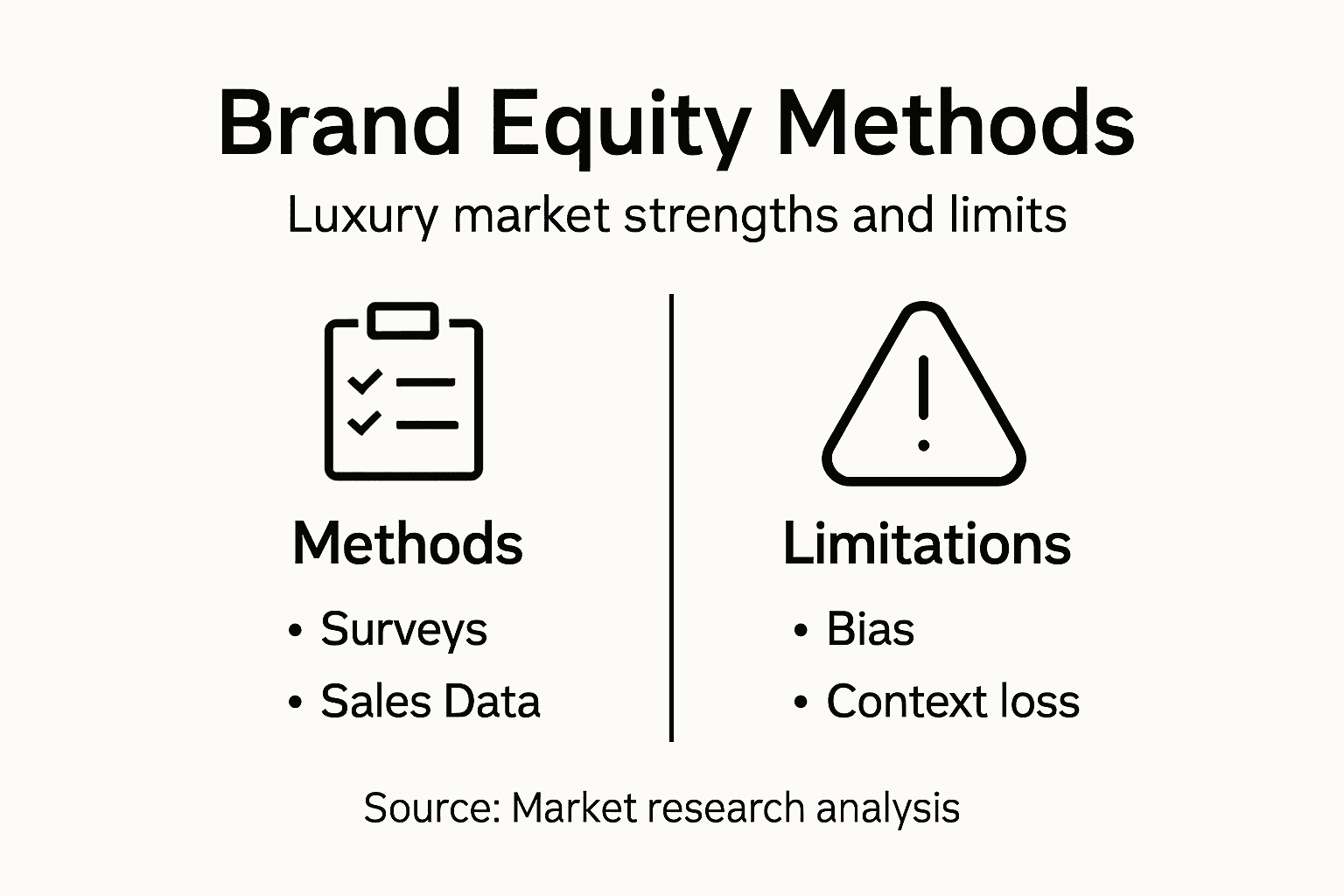 Brand Equity Methods

Luxury market strengths and limits

Methods

• Surveys
• Sales Data

Limitations

• Bias
• Context loss

Source: Market research analysis